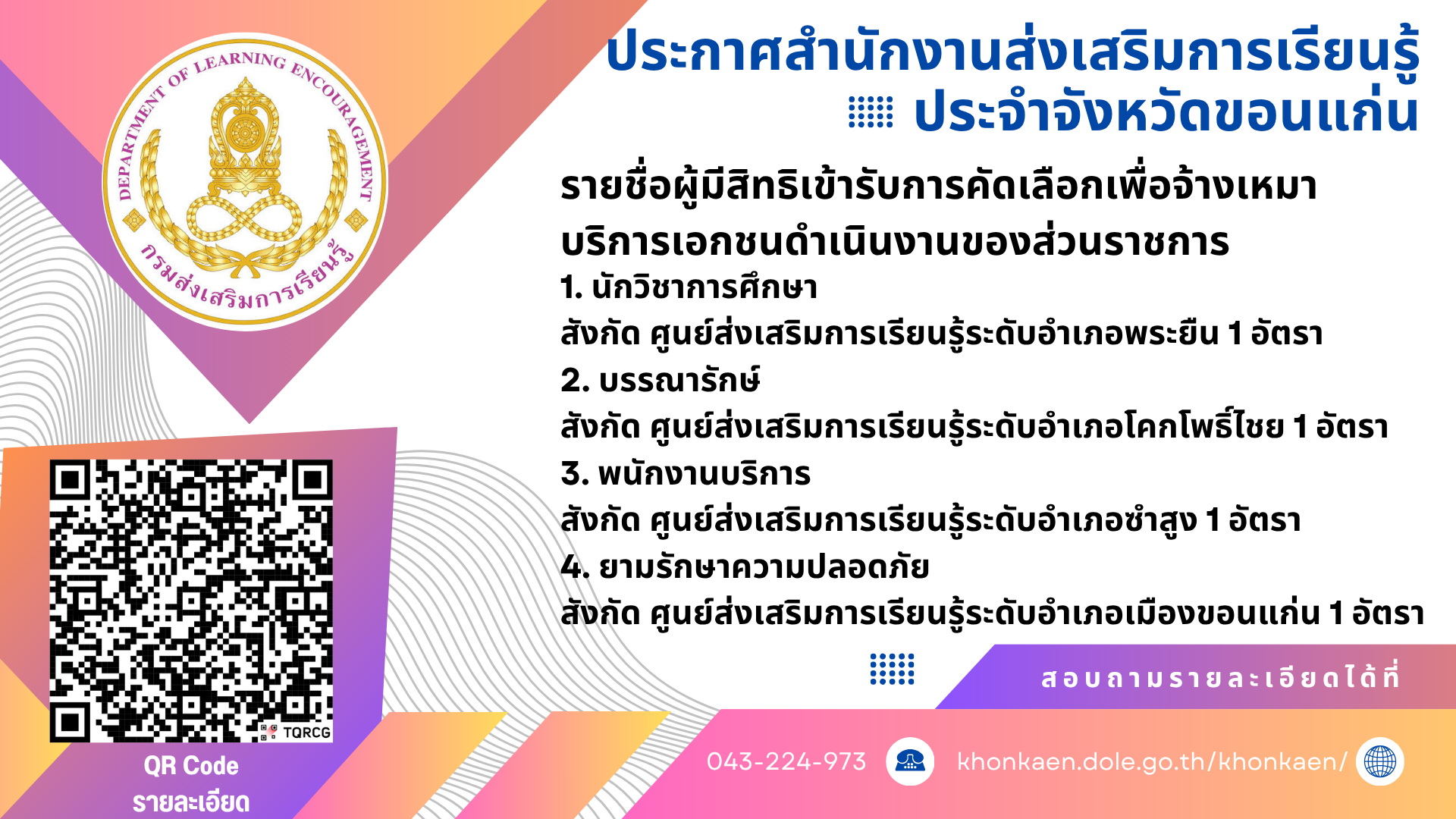 DEPARTMENT OF LEARNING ENCOURAGEMENT
กรมส่งเสริมการเรียนรู้

ประกาศสำนักงานส่งเสริมการเรียนรู้ ประจำจังหวัดขอนแก่น

รายชื่อผู้มีสิทธิเข้ารับการคัดเลือกเพื่อจ้างเหมาบริการเอกชนดำเนินงานของส่วนราชการ

1. นักวิชาการศึกษา
สังกัด ศูนย์ส่งเสริมการเรียนรู้ระดับอำเภอพระยืน 1 อัตรา
2. บรรณารักษ์
สังกัด ศูนย์ส่งเสริมการเรียนรู้ระดับอำเภอโคกโพธิ์ไชย 1 อัตรา
3. พนักงานบริการ
สังกัด ศูนย์ส่งเสริมการเรียนรู้ระดับอำเภอซำสูง 1 อัตรา
4. ยามรักษาความปลอดภัย
สังกัด ศูนย์ส่งเสริมการเรียนรู้ระดับอำเภอเมืองขอนแก่น 1 อัตรา

TQRCG
QR Code
รายละเอียด

สอบถามรายละเอียดได้ที่
043-224-973
khonkaen.dole.go.th/khonkaen/